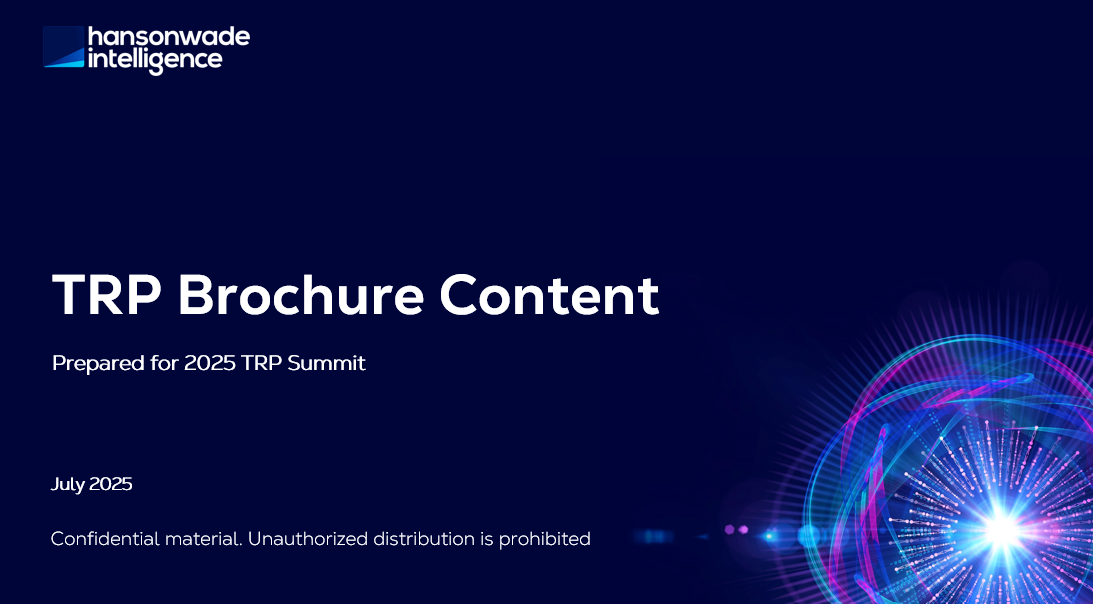 hansonwade intelligence

TRP Brochure Content

Prepared for 2025 TRP Summit

July 2025

Confidential material. Unauthorized distribution is prohibited